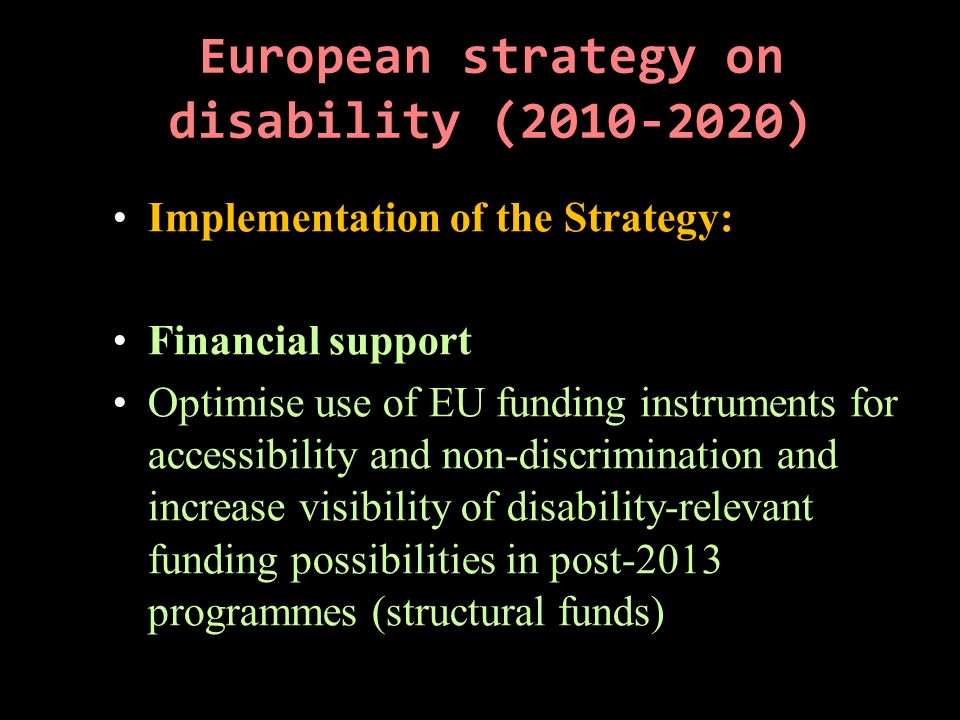 European strategy on disability (2010-2020)

• Implementation of the Strategy:

• Financial support
• Optimise use of EU funding instruments for accessibility and non-discrimination and increase visibility of disability-relevant funding possibilities in post-2013 programmes (structural funds)